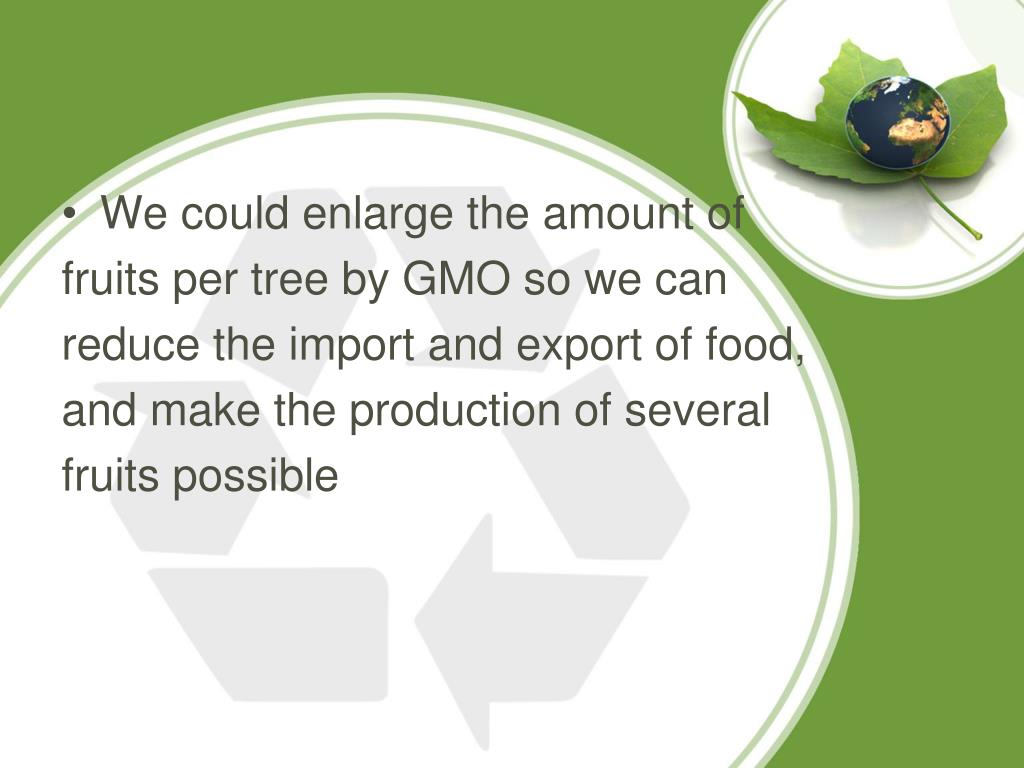 • We could enlarge the amount of fruits per tree by GMO so we can reduce the import and export of food, and make the production of several fruits possible